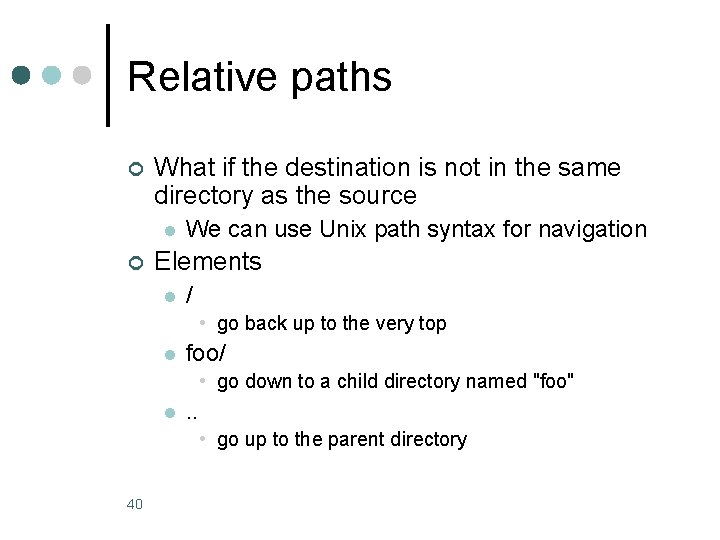 Relative paths

What if the destination is not in the same directory as the source

We can use Unix path syntax for navigation

Elements

/

go back up to the very top

foo/

go down to a child directory named "foo"

..

go up to the parent directory

40